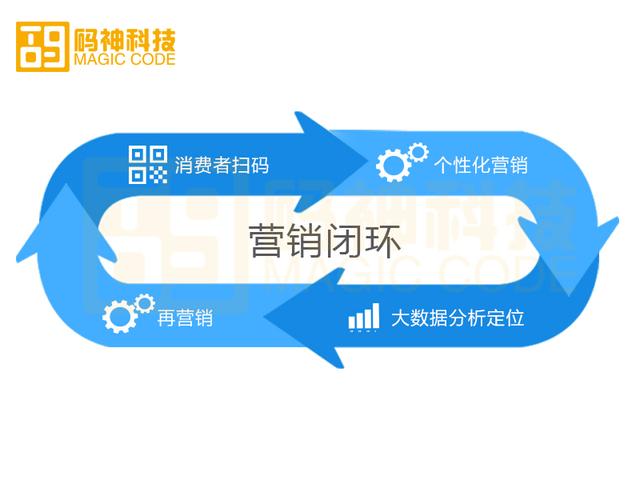 码神科技
MAGIC CODE

消费者扫码
个性化营销
营销闭环
再营销
大数据分析定位

码神科技
MAGIC CODE